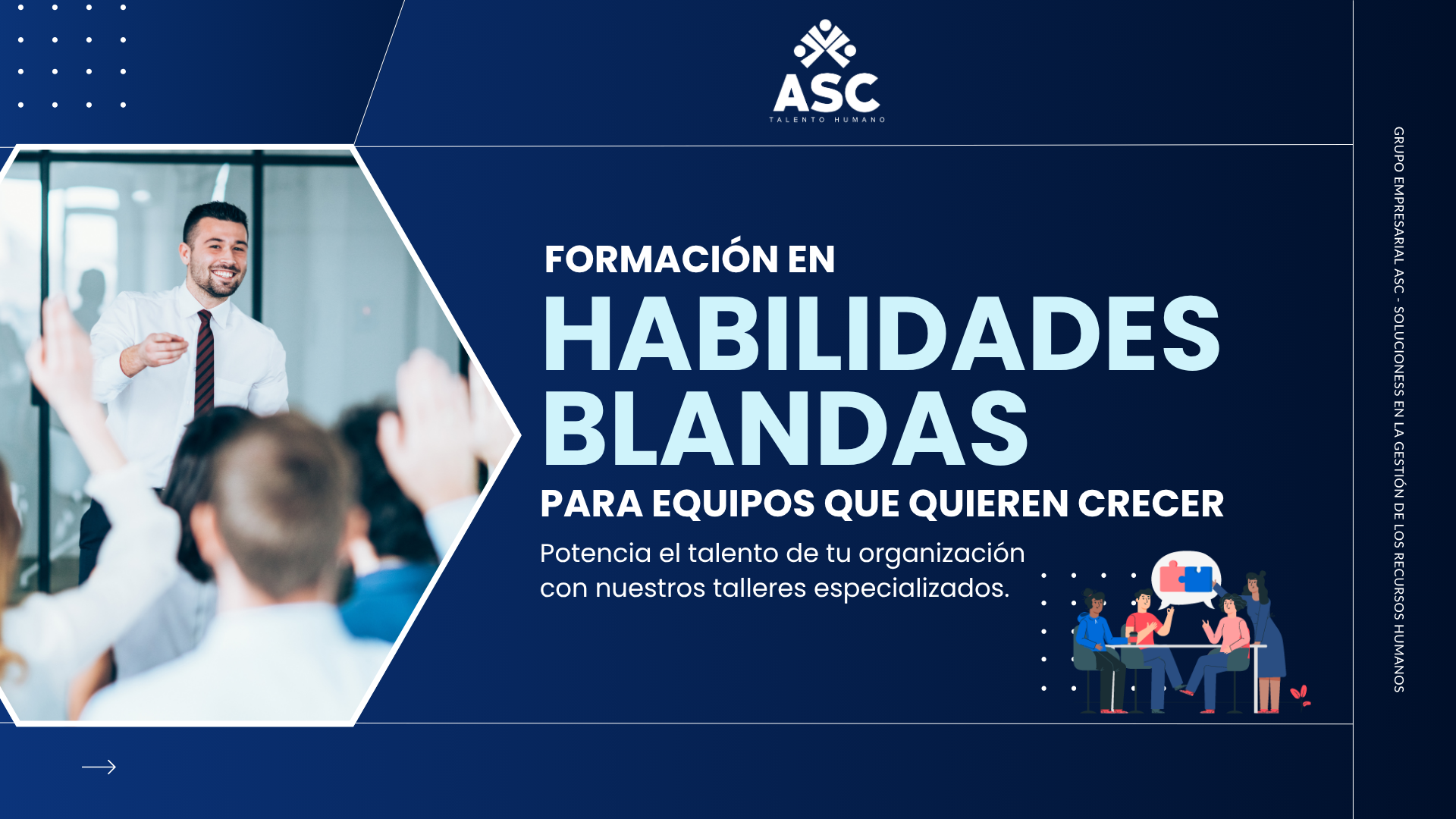 ASC
TALENTO HUMANO

FORMACIÓN EN
HABILIDADES BLANDAS
PARA EQUIPOS QUE QUIEREN CRECER

Potencia el talento de tu organización con nuestros talleres especializados.

GRUPO EMPRESARIAL ASC - SOLUCIONESS EN LA GESTIÓN DE LOS RECURSOS HUMANOS